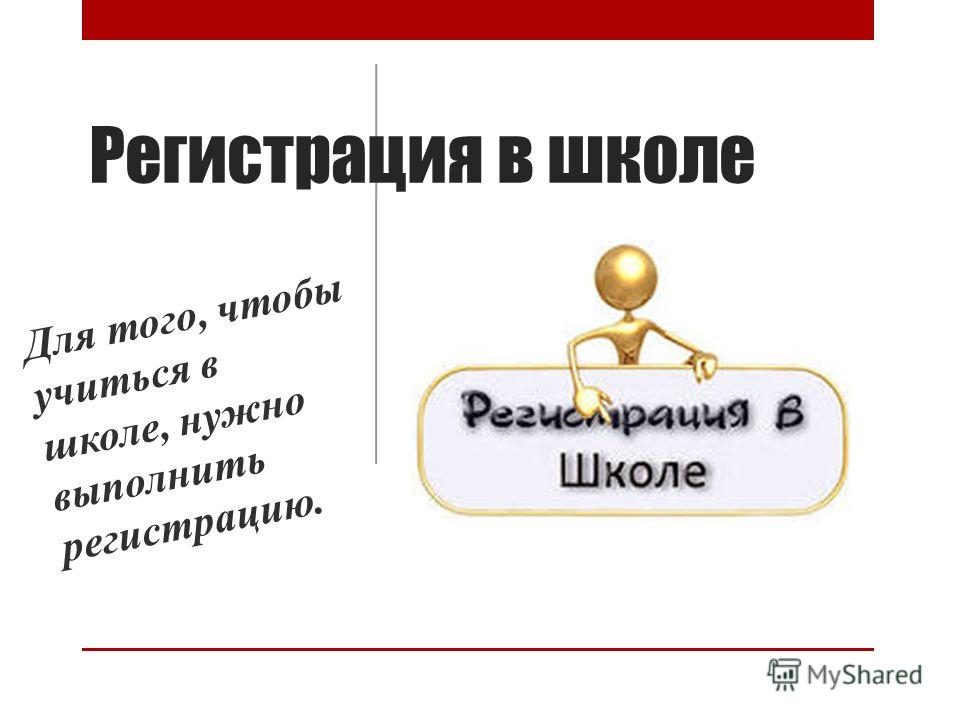 Регистрация в школе

Для того, чтобы учиться в школе, нужно выполнить регистрацию.

Регистрация в Школе

MyShared